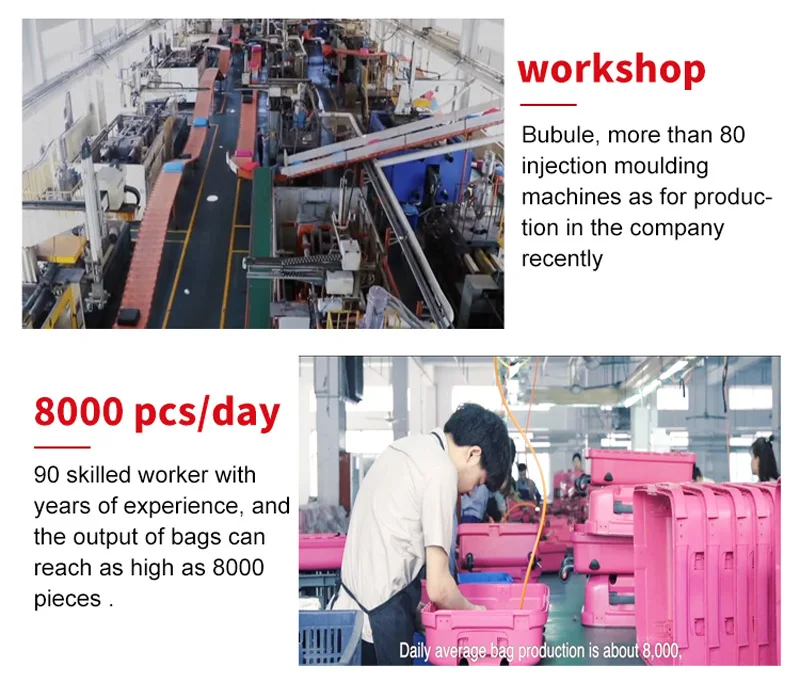 workshop

Bubule, more than 80 injection moulding machines as for production in the company recently

8000 pcs/day

90 skilled worker with years of experience, and the output of bags can reach as high as 8000 pieces .

Daily average bag production is about 8,000,